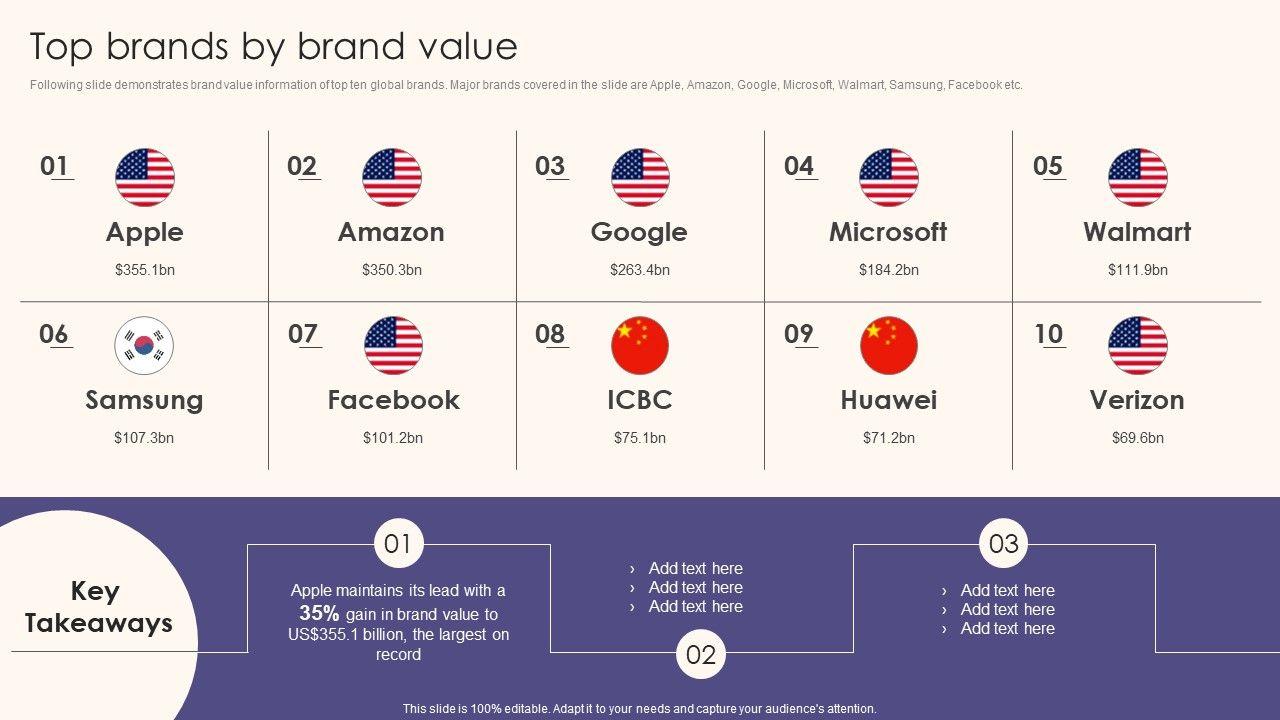 Top brands by brand value

Following slide demonstrates brand value information of top ten global brands. Major brands covered in the slide are Apple, Amazon, Google, Microsoft, Walmart, Samsung, Facebook etc.

01
Apple
$355.1bn

02
Amazon
$350.3bn

03
Google
$263.4bn

04
Microsoft
$184.2bn

05
Walmart
$111.9bn

06
Samsung
$107.3bn

07
Facebook
$101.2bn

08
ICBC
$75.1bn

09
Huawei
$71.2bn

10
Verizon
$69.6bn

Key Takeaways

01
Apple maintains its lead with a 35% gain in brand value to US$355.1 billion, the largest on record

› Add text here
› Add text here
› Add text here

02

03
› Add text here
› Add text here
› Add text here

This slide is 100% editable. Adapt it to your needs and capture your audience's attention.